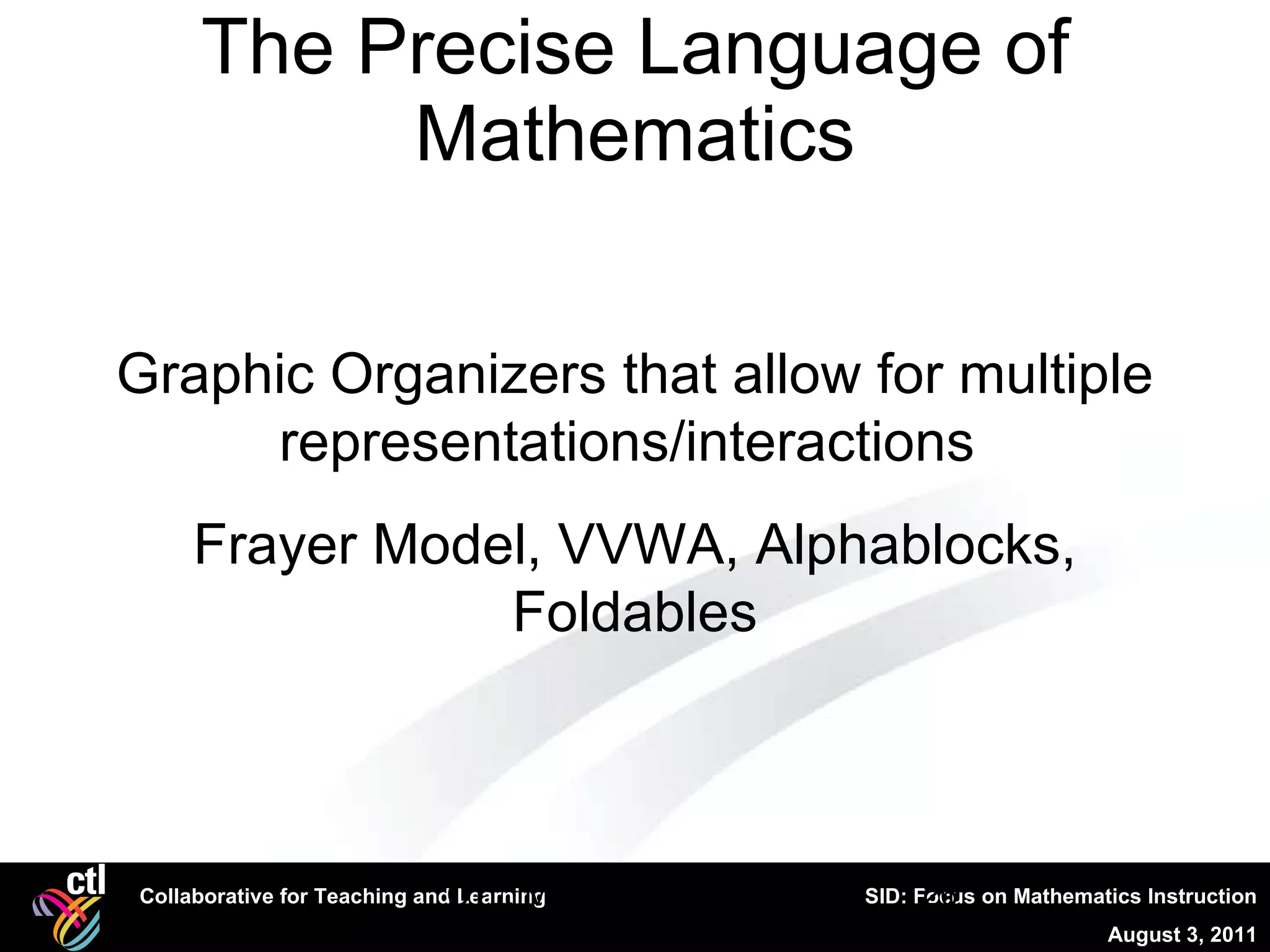 The Precise Language of Mathematics

Graphic Organizers that allow for multiple representations/interactions

Frayer Model, VVWA, Alphablocks, Foldables

ctl

Collaborative for Teaching and Learning

SID: Focus on Mathematics Instruction

August 3, 2011